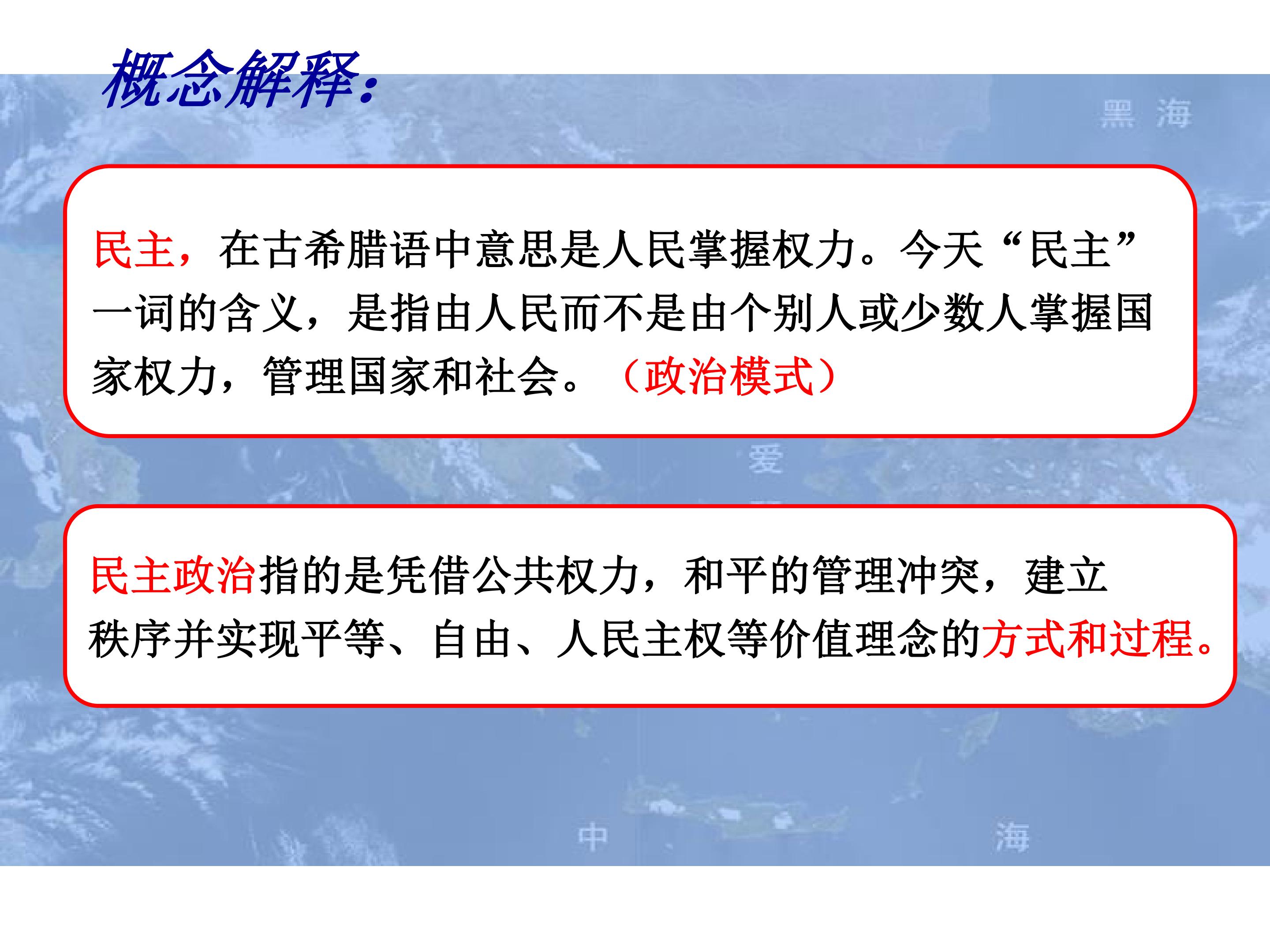 概念解释：

黑 海

民主，在古希腊语中意思是人民掌握权力。今天“民主”一词的含义，是指由人民而不是由个别人或少数人掌握国家权力，管理国家和社会。（政治模式）

爱

民主政治指的是凭借公共权力，和平的管理冲突，建立秩序并实现平等、自由、人民主权等价值理念的方式和过程。

中 海